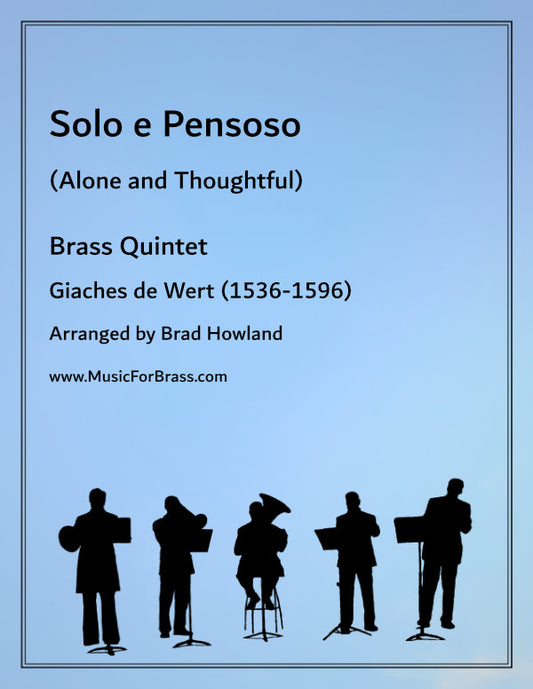 Solo e Pensoso

(Alone and Thoughtful)

Brass Quintet

Giaches de Wert (1536-1596)

Arranged by Brad Howland

www.MusicForBrass.com